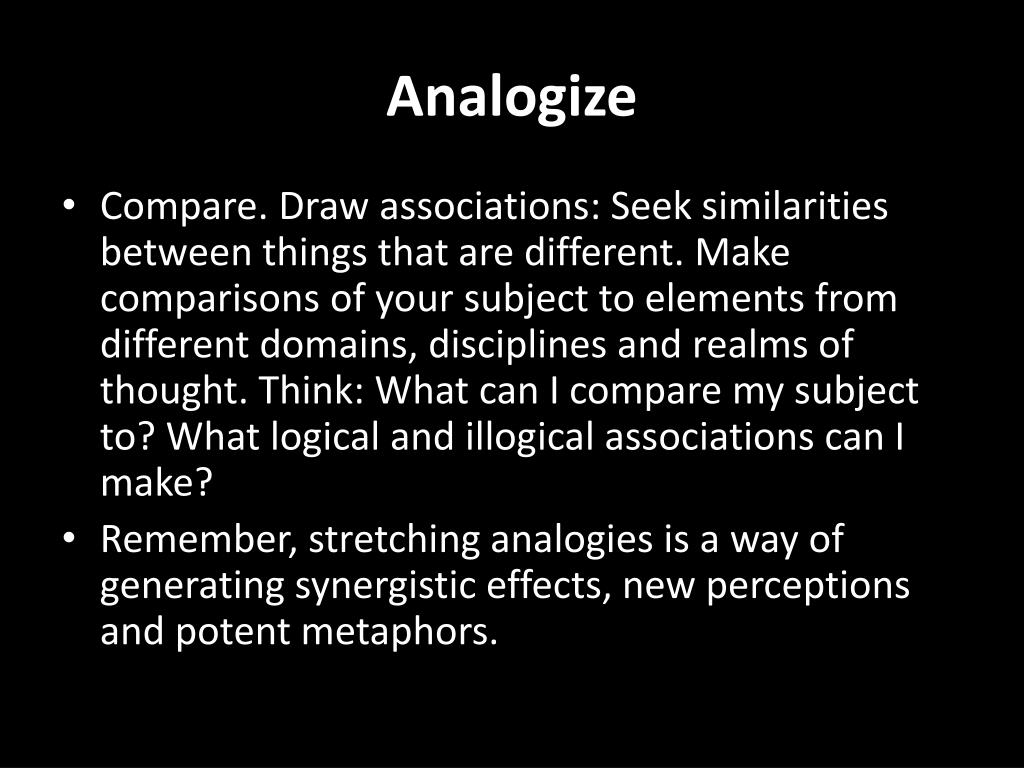 Analogize

• Compare. Draw associations: Seek similarities between things that are different. Make comparisons of your subject to elements from different domains, disciplines and realms of thought. Think: What can I compare my subject to? What logical and illogical associations can I make?
• Remember, stretching analogies is a way of generating synergistic effects, new perceptions and potent metaphors.